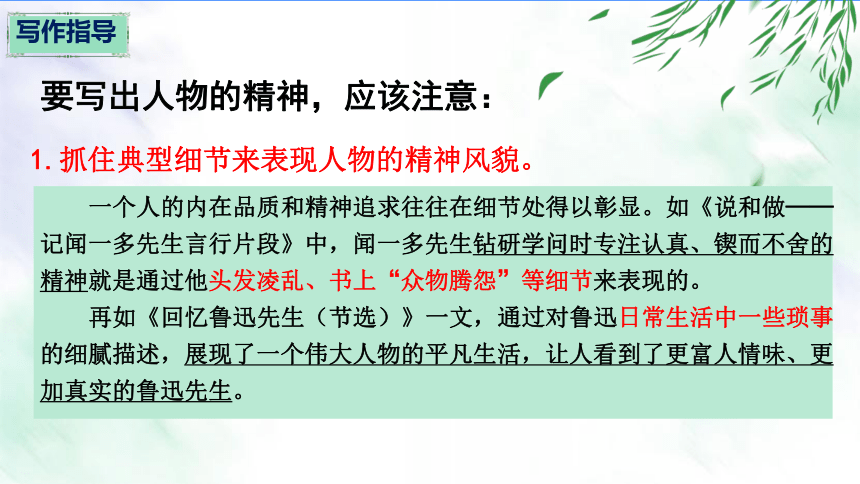 写作指导

要写出人物的精神，应该注意：

1. 抓住典型细节来表现人物的精神风貌。

一个人的内在品质和精神追求往往在细节处得以彰显。如《说和做——记闻一多先生言行片段》中，闻一多先生钻研学问时专注认真、锲而不舍的精神就是通过他头发凌乱、书上“众物腾怨”等细节来表现的。

再如《回忆鲁迅先生（节选）》一文，通过对鲁迅日常生活中一些琐事的细腻描述，展现了一个伟大人物的平凡生活，让人看到了更富人情味、更加真实的鲁迅先生。